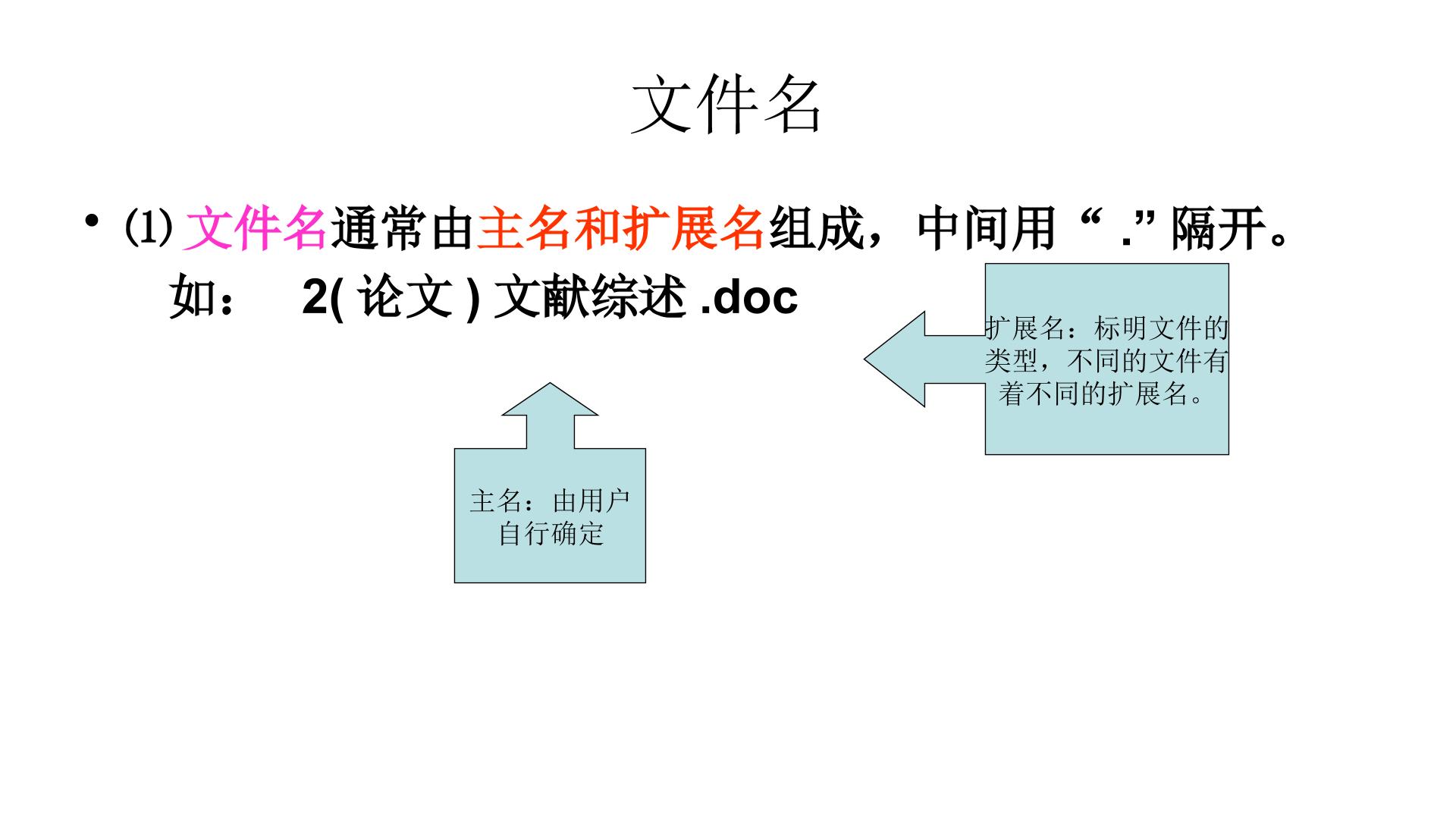 文件名

• ⑴文件名通常由主名和扩展名组成，中间用“.”隔开。

如： 2(论文)文献综述.doc

扩展名：标明文件的类型，不同的文件有着不同的扩展名。

主名：由用户自行确定